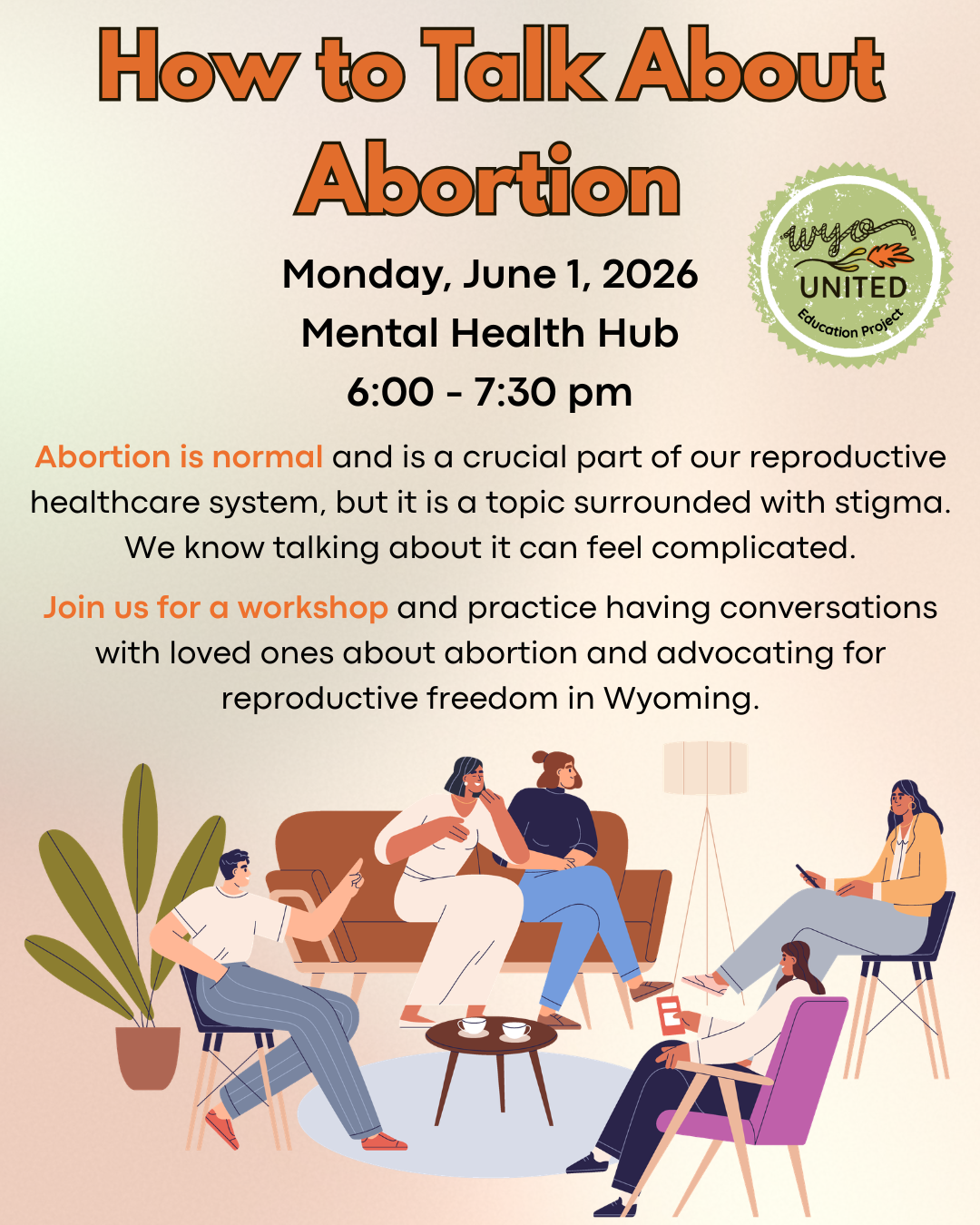 How to Talk About Abortion

Monday, June 1, 2026
Mental Health Hub
6:00 - 7:30 pm

wyo UNITED Education Project

Abortion is normal and is a crucial part of our reproductive healthcare system, but it is a topic surrounded with stigma. We know talking about it can feel complicated.

Join us for a workshop and practice having conversations with loved ones about abortion and advocating for reproductive freedom in Wyoming.